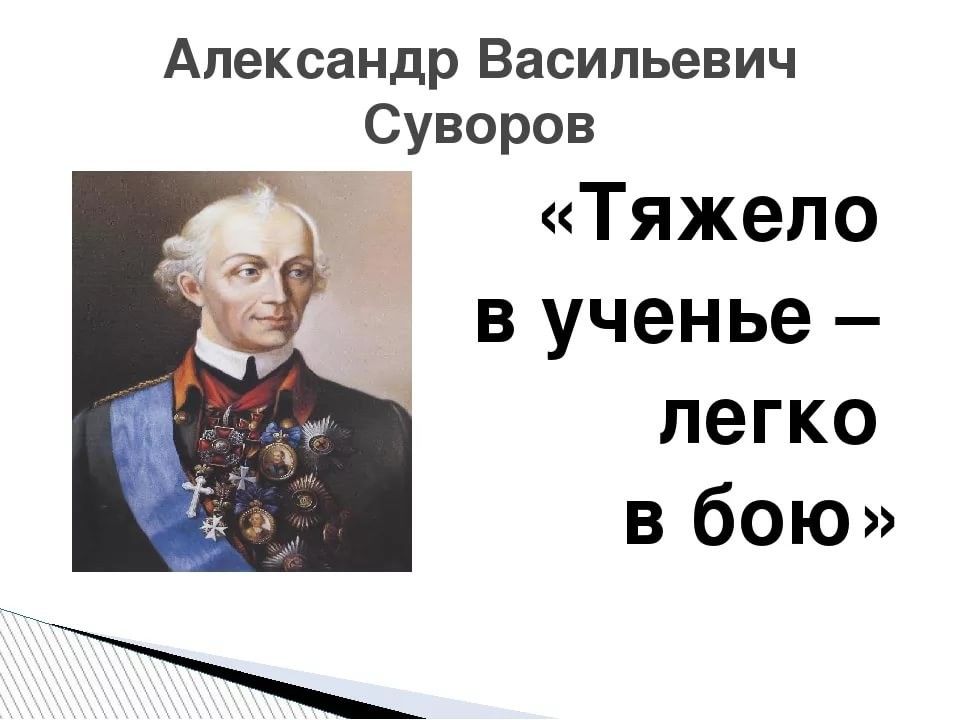 Александр Васильевич Суворов

«Тяжело в ученье – легко в бою»